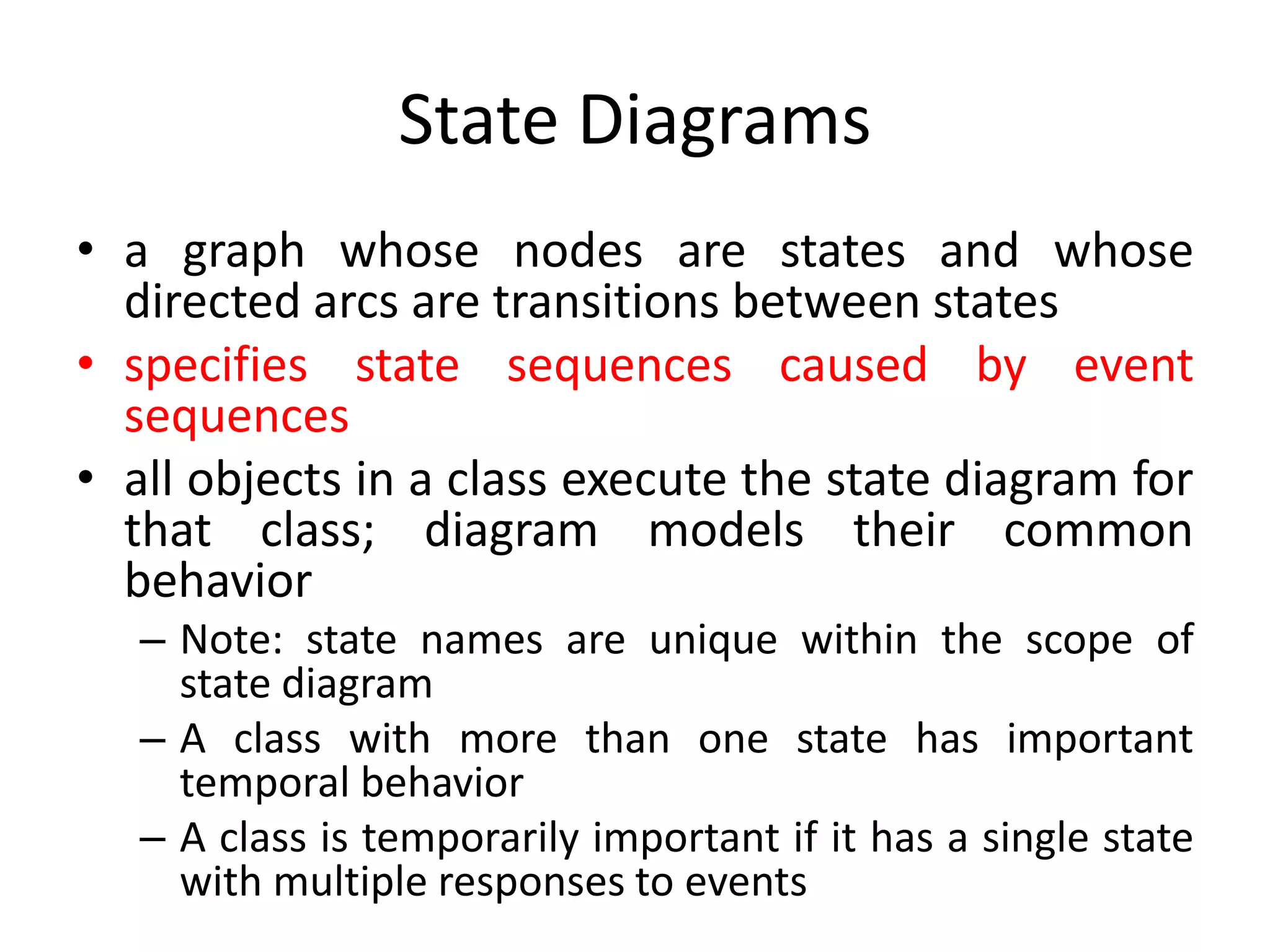 State Diagrams

• a graph whose nodes are states and whose directed arcs are transitions between states

• specifies state sequences caused by event sequences

• all objects in a class execute the state diagram for that class; diagram models their common behavior

– Note: state names are unique within the scope of state diagram

– A class with more than one state has important temporal behavior

– A class is temporarily important if it has a single state with multiple responses to events